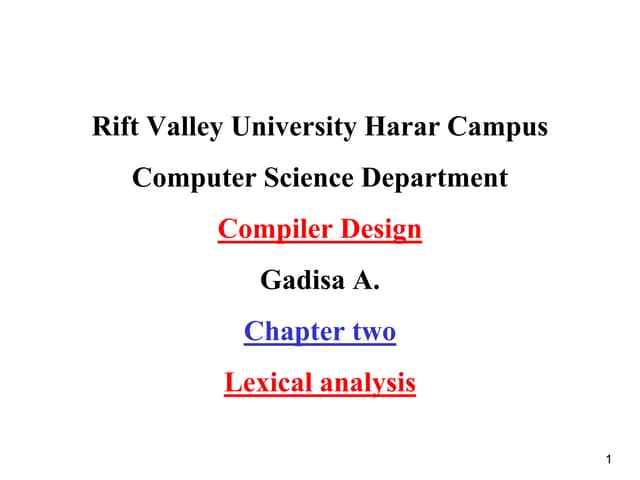 Rift Valley University Harar Campus

Computer Science Department

Compiler Design

Gadisa A.

Chapter two

Lexical analysis

1